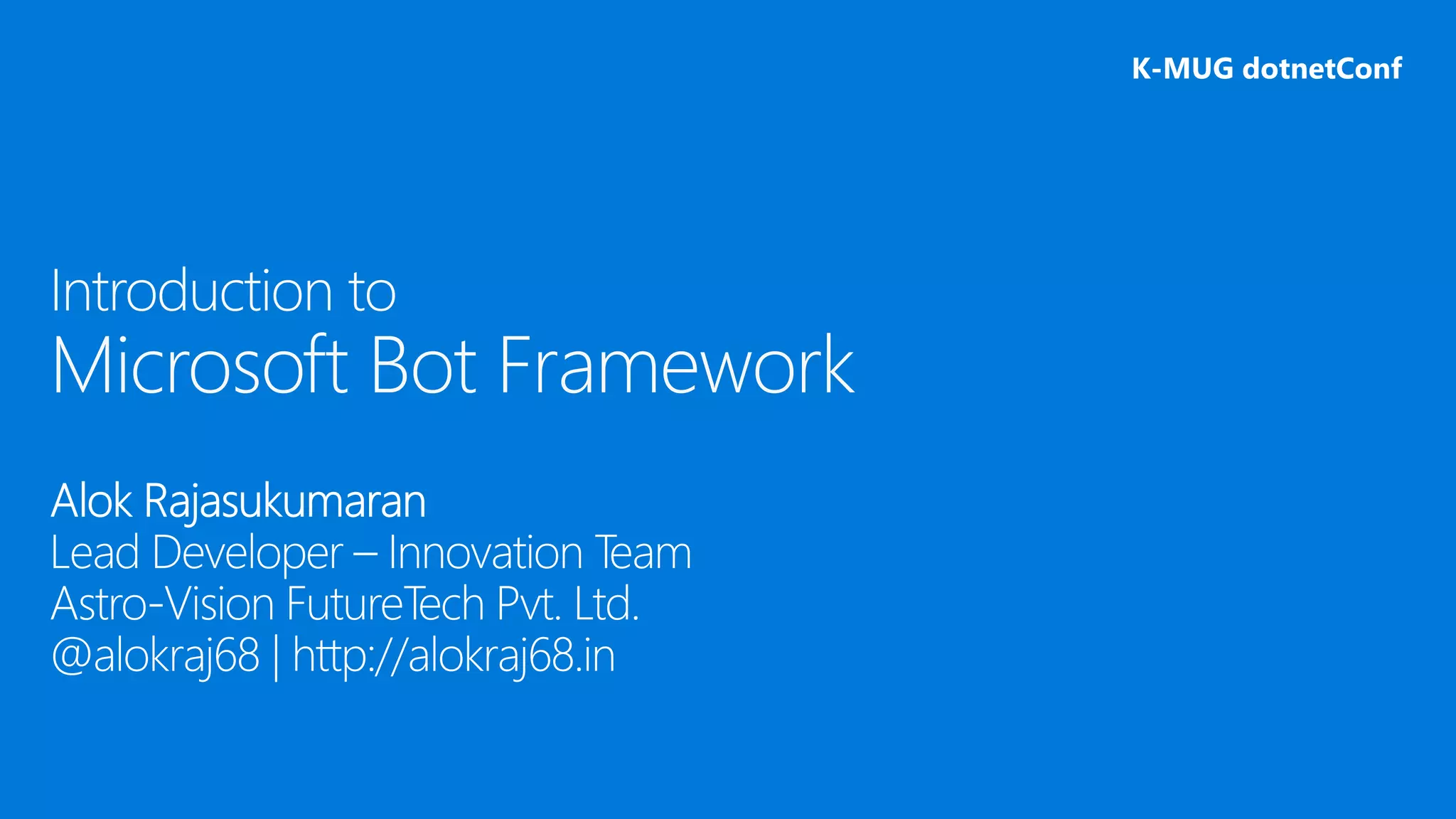 K-MUG dotnetConf

Introduction to
Microsoft Bot Framework

Alok Rajasukumaran
Lead Developer – Innovation Team
Astro-Vision FutureTech Pvt. Ltd.
@alokraj68 | http://alokraj68.in